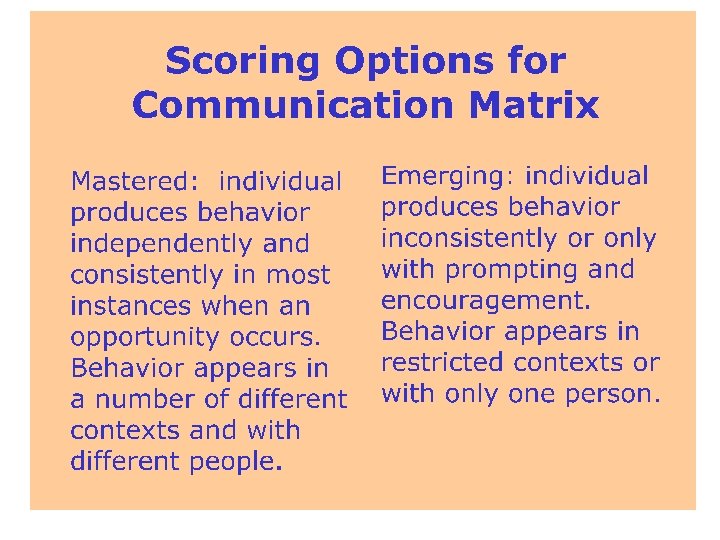 Scoring Options for Communication Matrix

Mastered: individual produces behavior independently and consistently in most instances when an opportunity occurs. Behavior appears in a number of different contexts and with different people.

Emerging: individual produces behavior inconsistently or only with prompting and encouragement. Behavior appears in restricted contexts or with only one person.